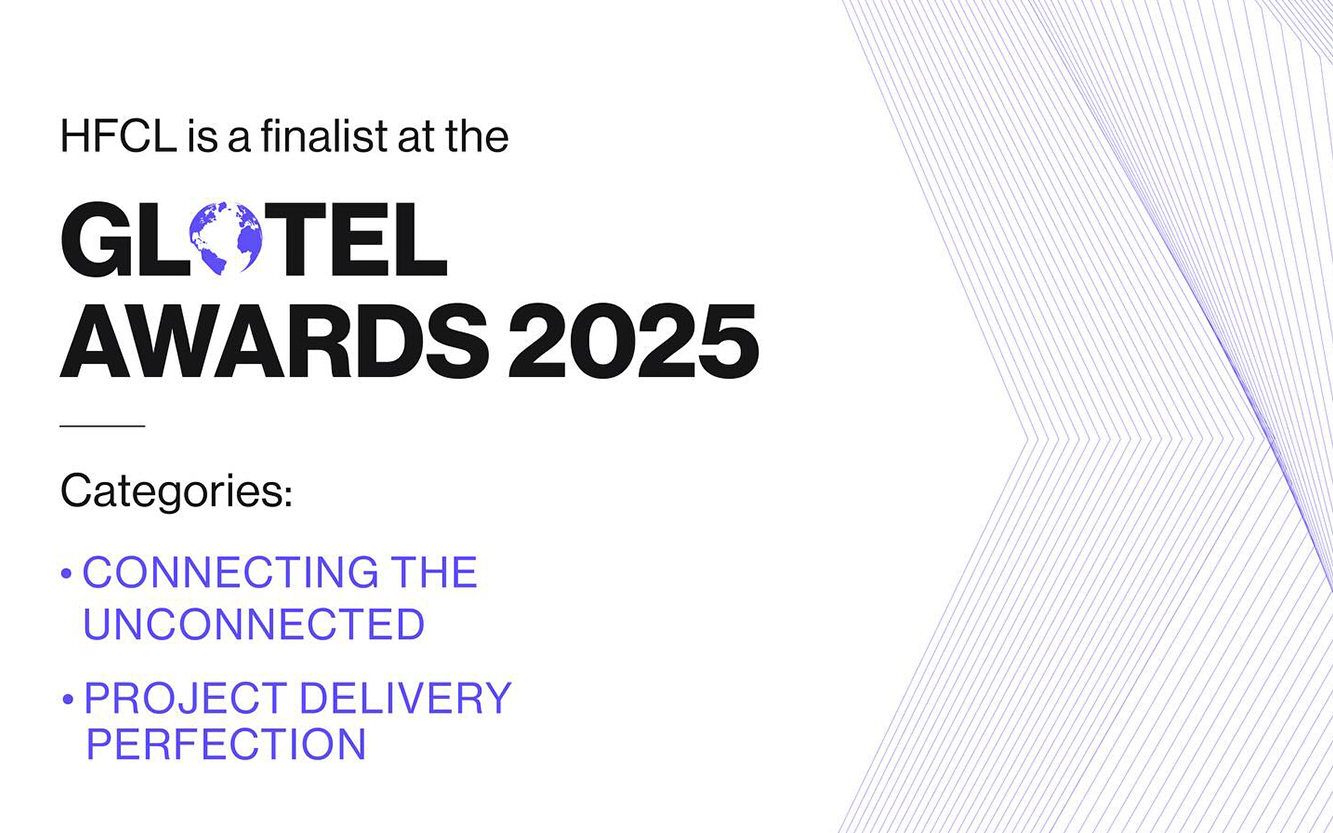 HFCL is a finalist at the

GLOTEL
AWARDS 2025

Categories:

• CONNECTING THE UNCONNECTED

• PROJECT DELIVERY PERFECTION